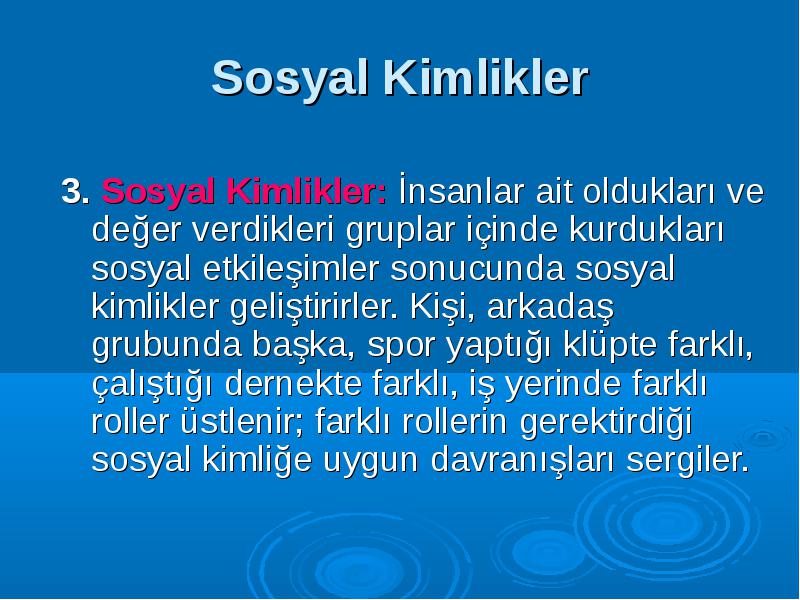 Sosyal Kimlikler

3. Sosyal Kimlikler: İnsanlar ait oldukları ve değer verdikleri gruplar içinde kurdukları sosyal etkileşimler sonucunda sosyal kimlikler geliştirirler. Kişi, arkadaş grubunda başka, spor yaptığı klüpte farklı, çalıştığı dernekte farklı, iş yerinde farklı roller üstlenir; farklı rollerin gerektirdiği sosyal kimliğe uygun davranışları sergiler.